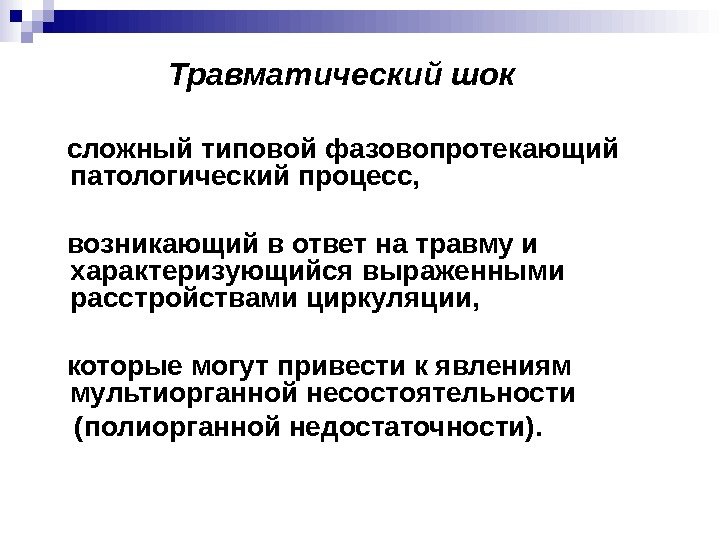 Травматический шок

сложный типовой фазовопротекающий патологический процесс,

возникающий в ответ на травму и характеризующийся выраженными расстройствами циркуляции,

которые могут привести к явлениям мультиорганной несостоятельности (полиорганной недостаточности).